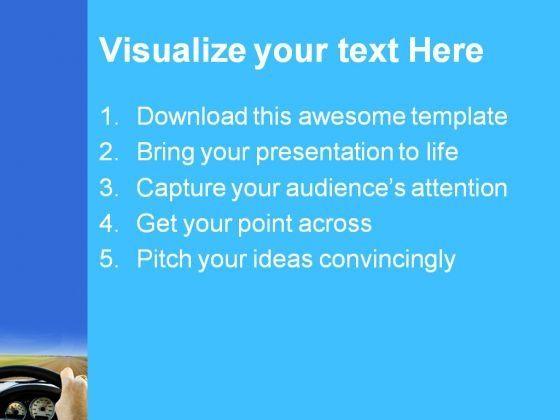 Visualize your text Here

1. Download this awesome template
2. Bring your presentation to life
3. Capture your audience's attention
4. Get your point across
5. Pitch your ideas convincingly